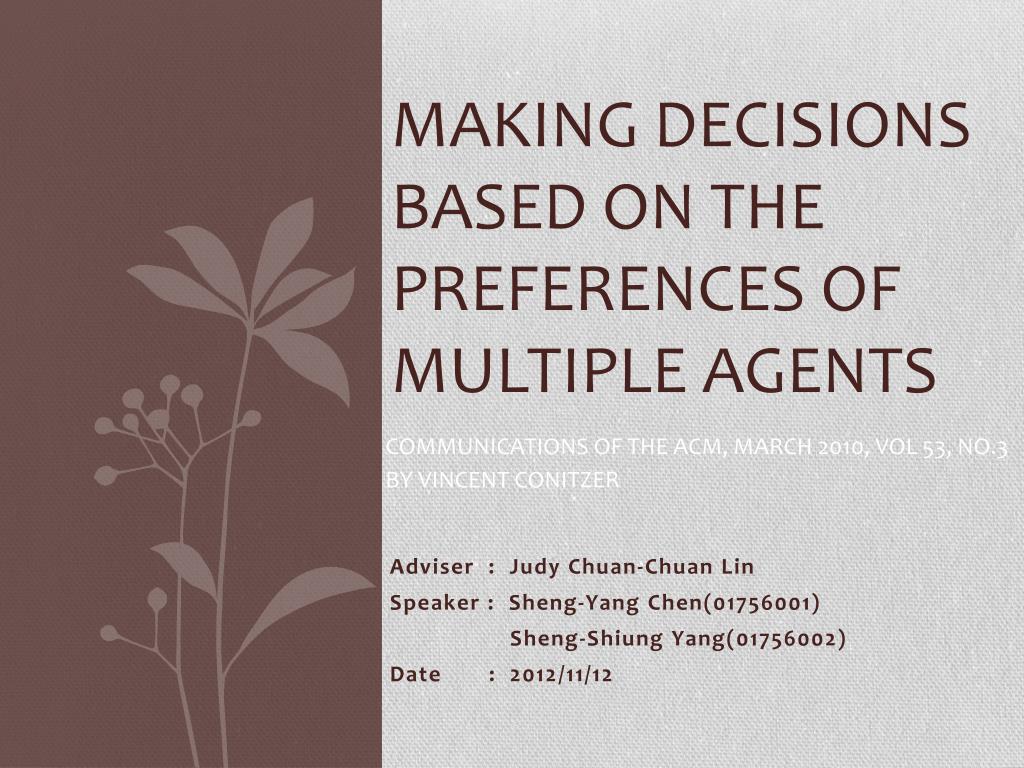 MAKING DECISIONS BASED ON THE PREFERENCES OF MULTIPLE AGENTS

COMMUNICATIONS OF THE ACM, MARCH 2010, VOL 53, NO.3
BY VINCENT CONITZER

Adviser : Judy Chuan-Chuan Lin
Speaker : Sheng-Yang Chen(01756001)
Sheng-Shiung Yang(01756002)
Date : 2012/11/12